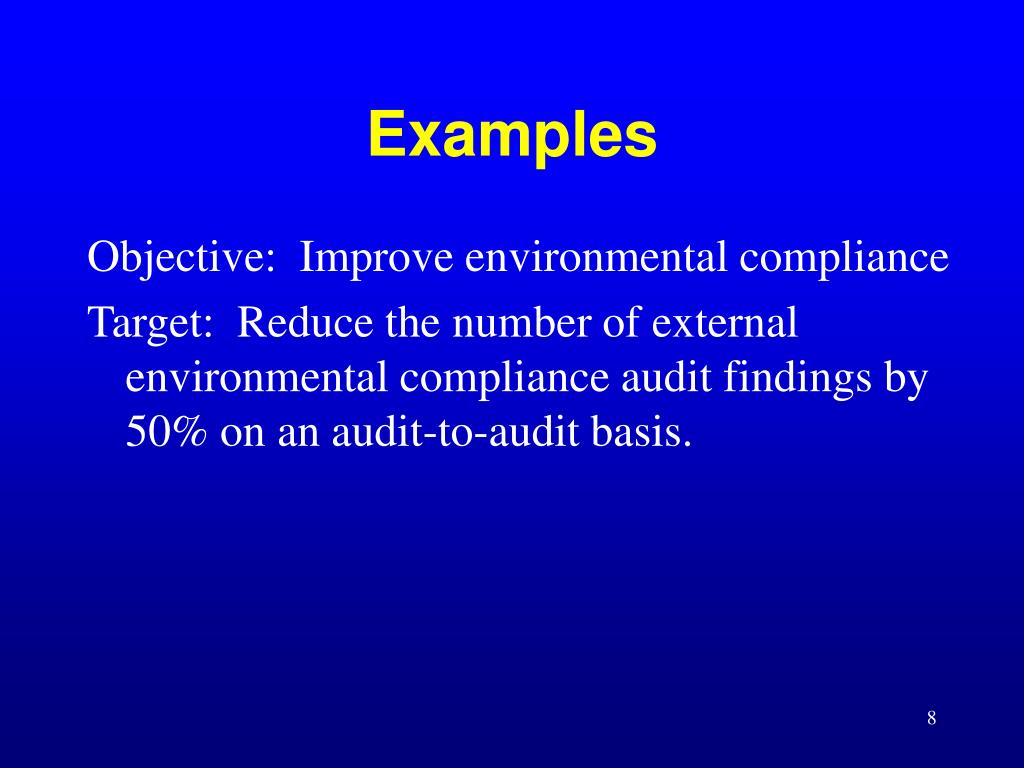 Examples

Objective:  Improve environmental compliance

Target:  Reduce the number of external environmental compliance audit findings by 50% on an audit-to-audit basis.

8